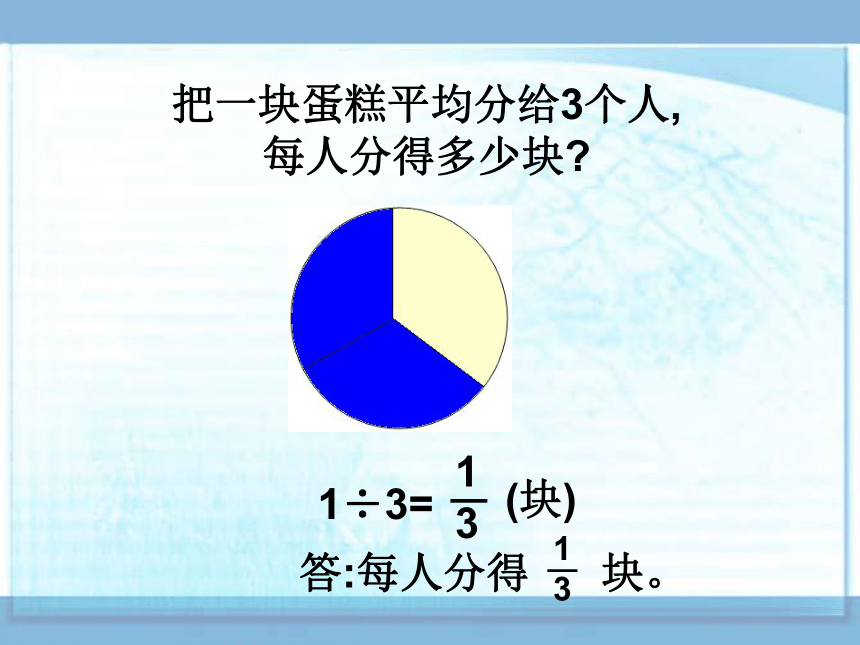 把一块蛋糕平均分给3个人,
每人分得多少块?

$1 \div 3 = \frac{1}{3}$ (块)

答:每人分得 $\frac{1}{3}$ 块。